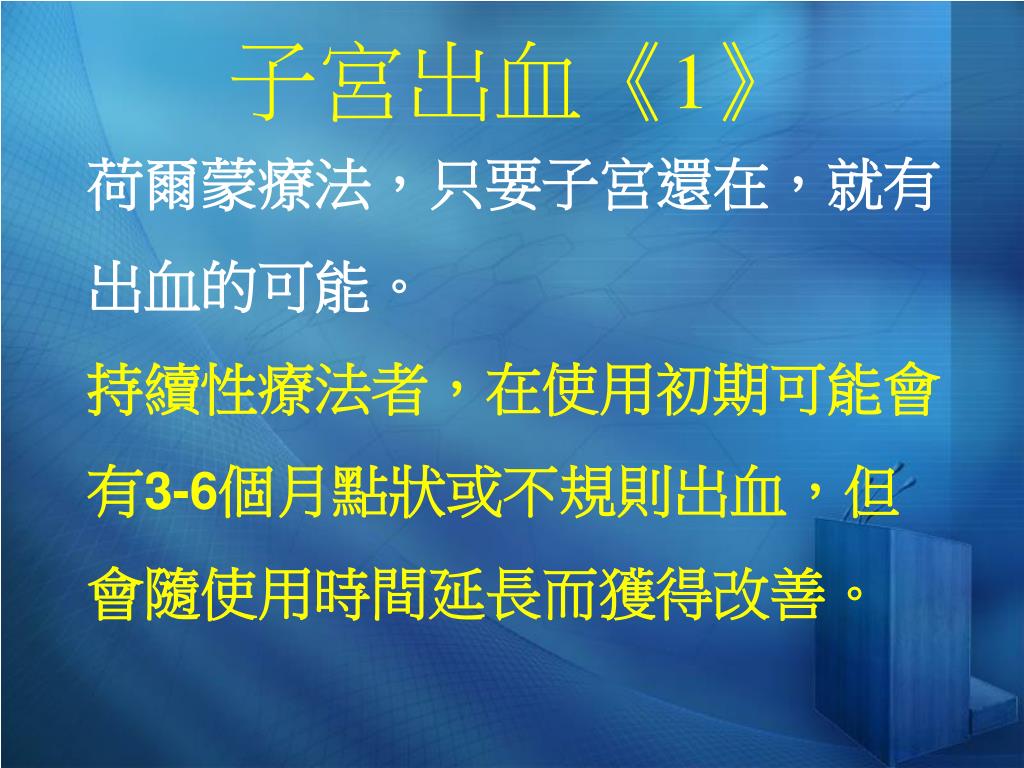 子宮出血《1》

荷爾蒙療法，只要子宮還在，就有出血的可能。

持續性療法者，在使用初期可能會有3-6個月點狀或不規則出血，但會隨使用時間延長而獲得改善。